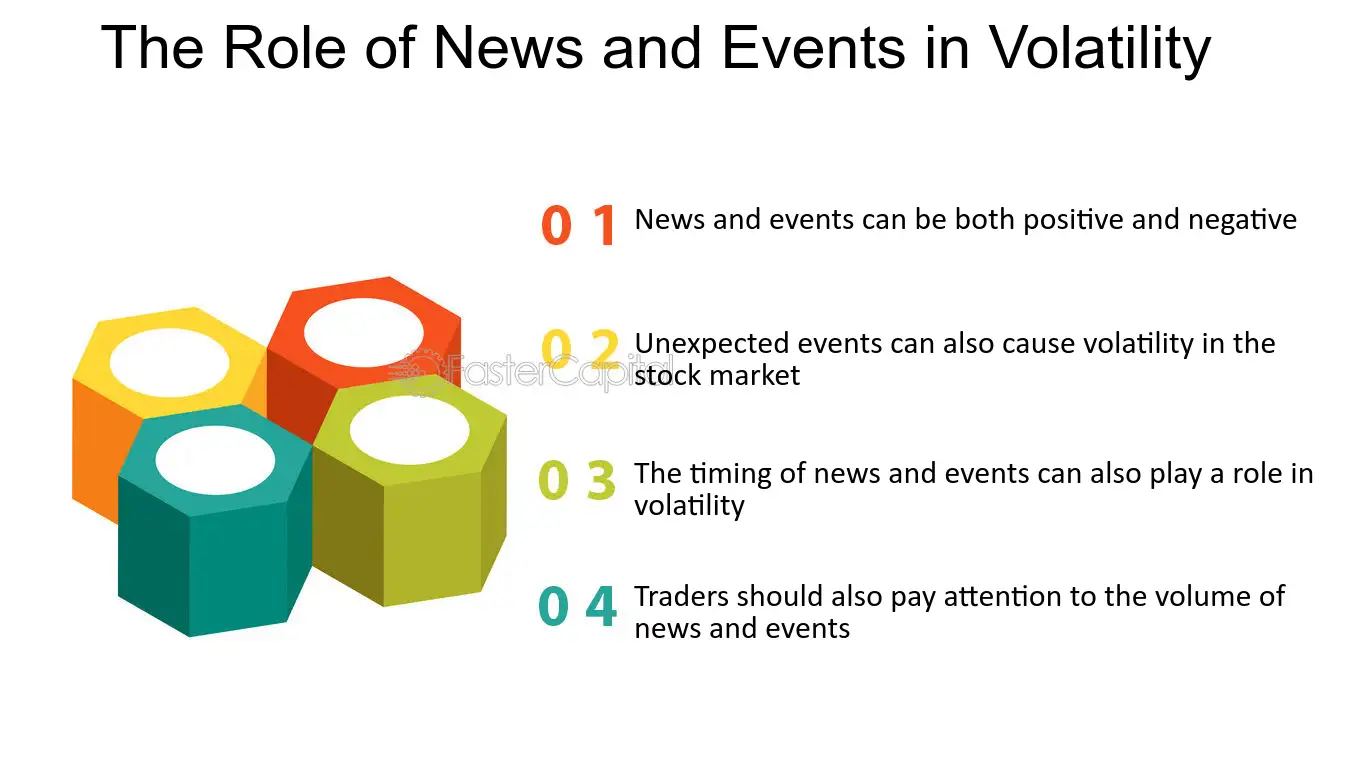 The Role of News and Events in Volatility

0 1 News and events can be both positive and negative

0 2 Unexpected events can also cause volatility in the stock market

0 3 The timing of news and events can also play a role in volatility

0 4 Traders should also pay attention to the volume of news and events

FasterCapital